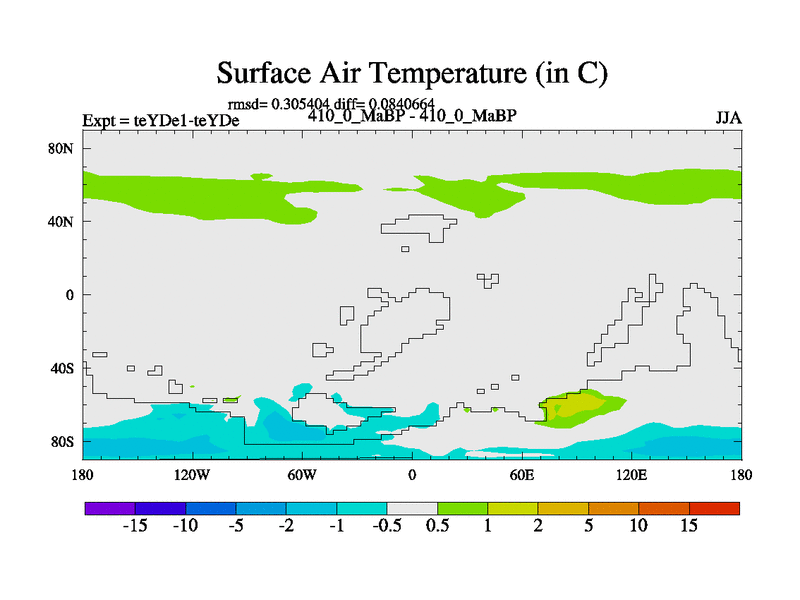 Surface Air Temperature (in C)

rmsd= 0.305404 diff= 0.0840664

Expt = teYDe1-teYDe

410_0_MaBP - 410_0_MaBP

JJA

80N
40N
0
40S
80S

180 120W 60W 0 60E 120E 180

-15 -10 -5 -2 -1 -0.5 0.5 1 2 5 10 15